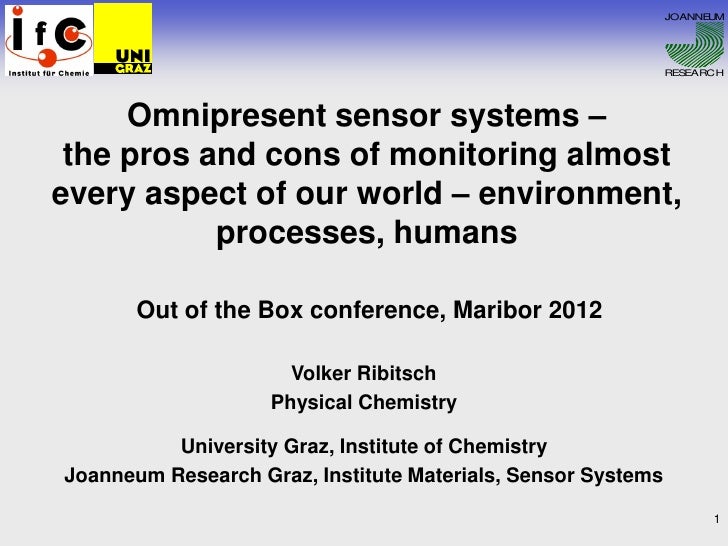 IfC
Institut für Chemie

UNI GRAZ

JOANNEUM RESEARCH

Omnipresent sensor systems – the pros and cons of monitoring almost every aspect of our world – environment, processes, humans

Out of the Box conference, Maribor 2012

Volker Ribitsch
Physical Chemistry

University Graz, Institute of Chemistry
Joanneum Research Graz, Institute Materials, Sensor Systems

1